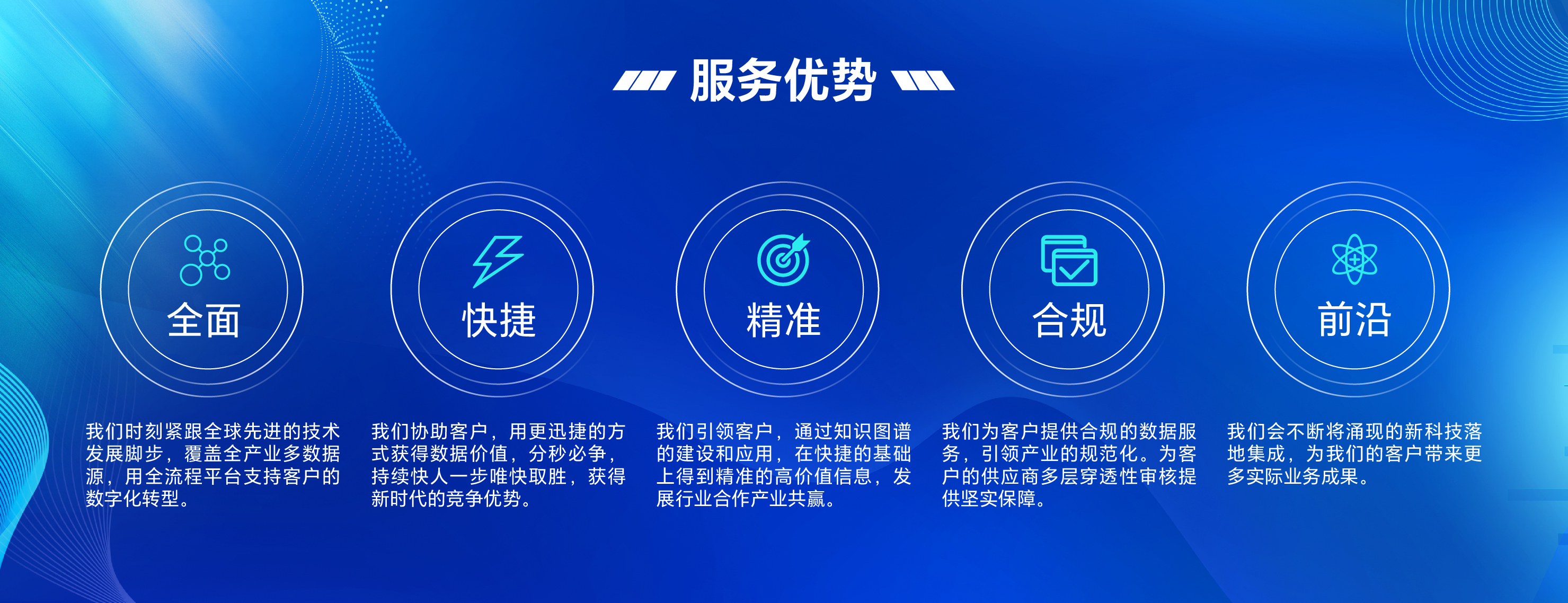 服务优势

全面

我们时刻紧跟全球先进的技术发展脚步，覆盖全产业多数据源，用全流程平台支持客户的数字化转型。

快捷

我们协助客户，用更迅捷的方式获得数据价值，分秒必争，持续快人一步唯快取胜，获得新时代的竞争优势。

精准

我们引领客户，通过知识图谱的建设和应用，在快捷的基础上得到精准的高价值信息，发展行业合作产业共赢。

合规

我们为客户提供合规的数据服务，引领产业的规范化。为客户的供应商多层穿透性审核提供坚实保障。

前沿

我们会不断将涌现的新科技落地集成，为我们的客户带来更多实际业务成果。